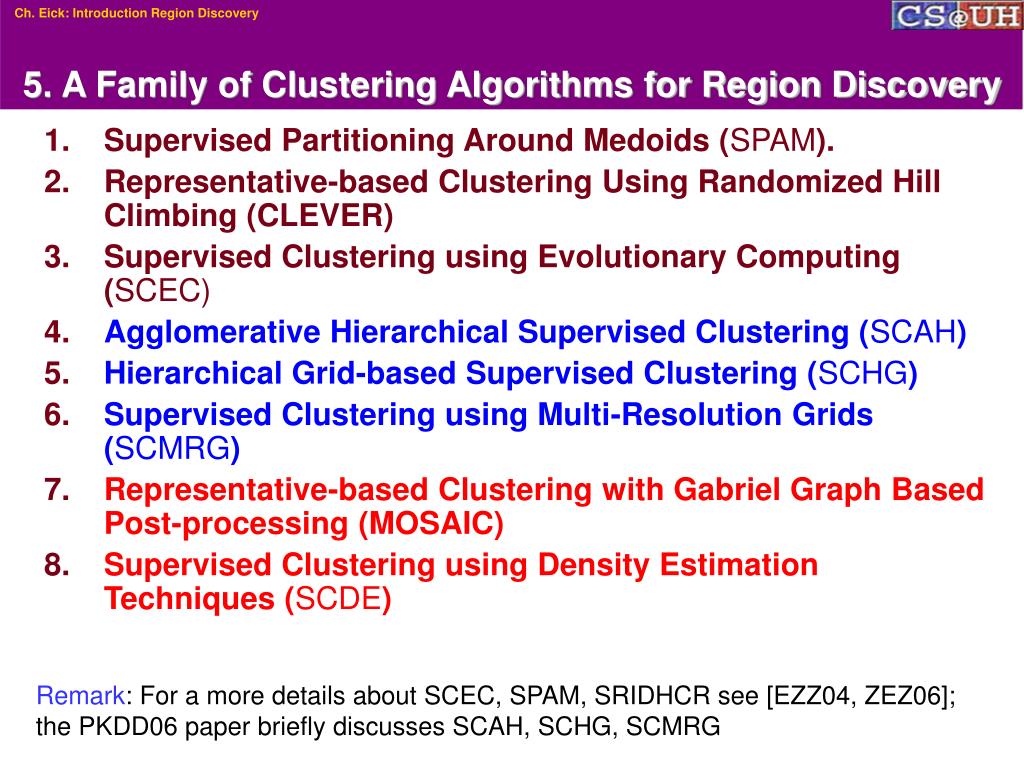 Ch. Eick: Introduction Region Discovery

CS@UH

5. A Family of Clustering Algorithms for Region Discovery

1. Supervised Partitioning Around Medoids (SPAM).
2. Representative-based Clustering Using Randomized Hill Climbing (CLEVER)
3. Supervised Clustering using Evolutionary Computing (SCEC)
4. Agglomerative Hierarchical Supervised Clustering (SCAH)
5. Hierarchical Grid-based Supervised Clustering (SCHG)
6. Supervised Clustering using Multi-Resolution Grids (SCMRG)
7. Representative-based Clustering with Gabriel Graph Based Post-processing (MOSAIC)
8. Supervised Clustering using Density Estimation Techniques (SCDE)

Remark: For a more details about SCEC, SPAM, SRIDHCR see [EZZ04, ZEZ06]; the PKDD06 paper briefly discusses SCAH, SCHG, SCMRG